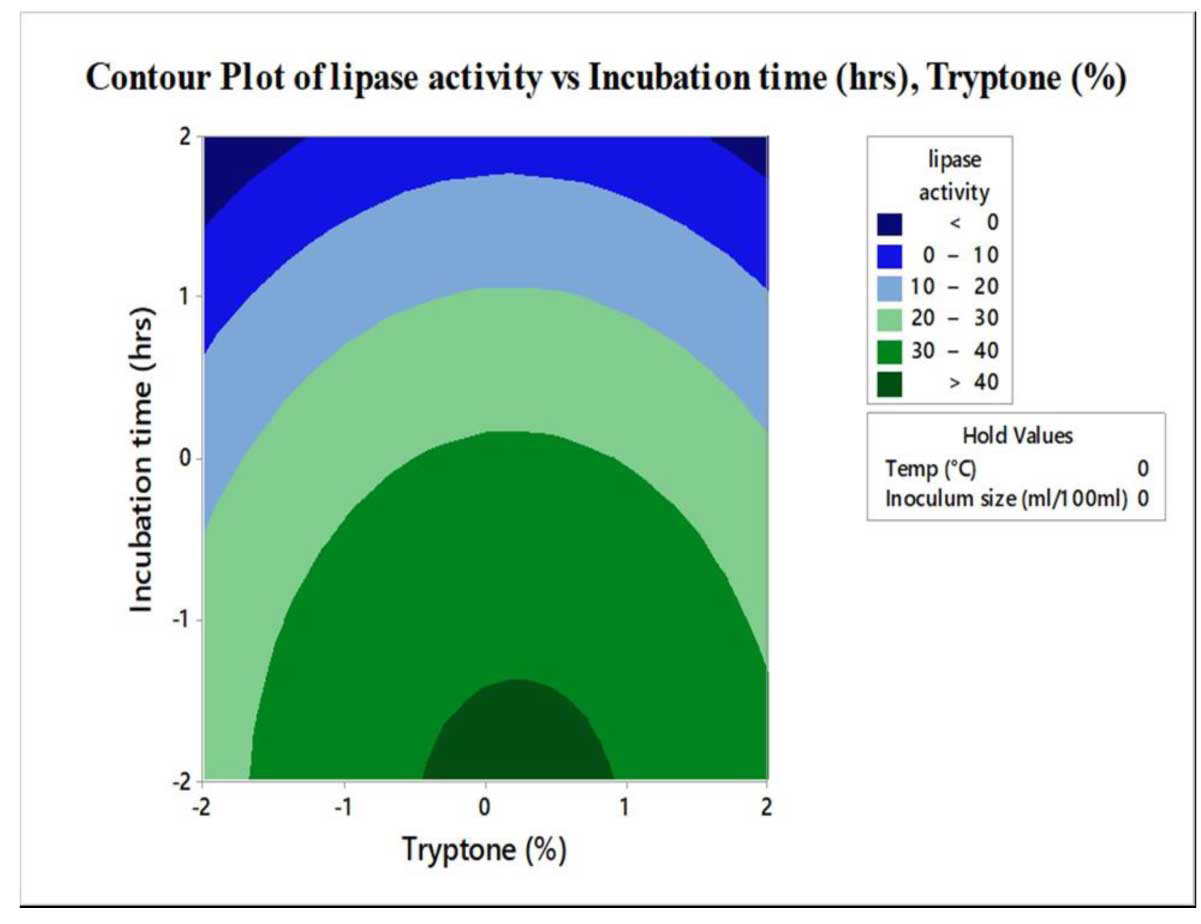 Contour Plot of lipase activity vs Incubation time (hrs), Tryptone (%)

Incubation time (hrs)

2
1
0
-1
-2

-2 -1 0 1 2

Tryptone (%)

lipase activity
< 0
0 – 10
10 – 20
20 – 30
30 – 40
> 40

Hold Values
Temp (°C) 0
Inoculum size (ml/100ml) 0